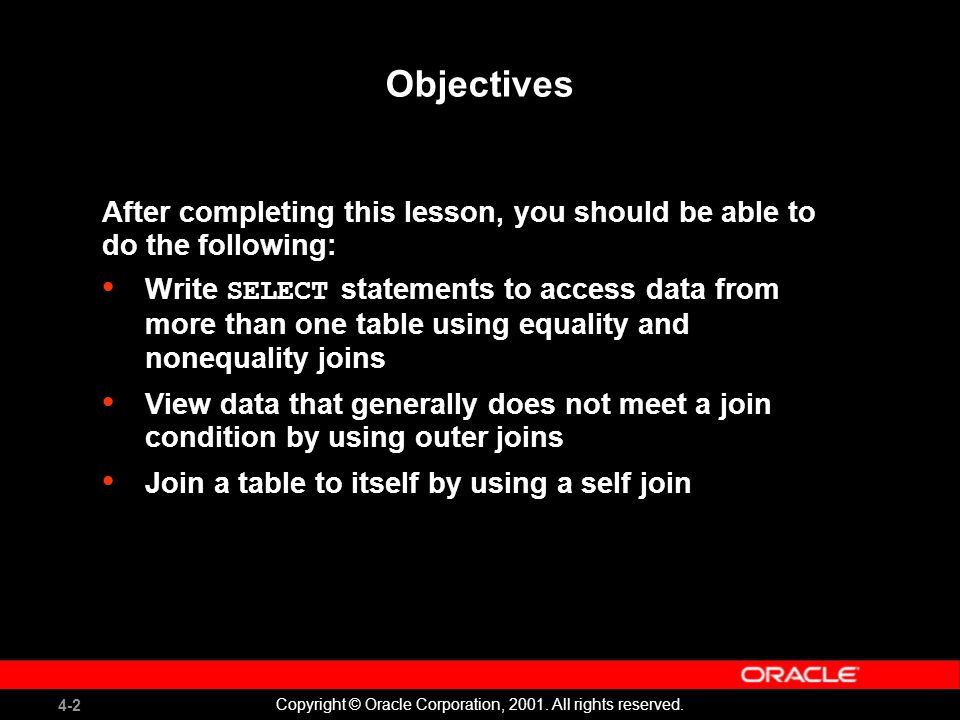 Objectives

After completing this lesson, you should be able to do the following:

• Write SELECT statements to access data from more than one table using equality and nonequality joins

• View data that generally does not meet a join condition by using outer joins

• Join a table to itself by using a self join

ORACLE

4-2

Copyright © Oracle Corporation, 2001. All rights reserved.